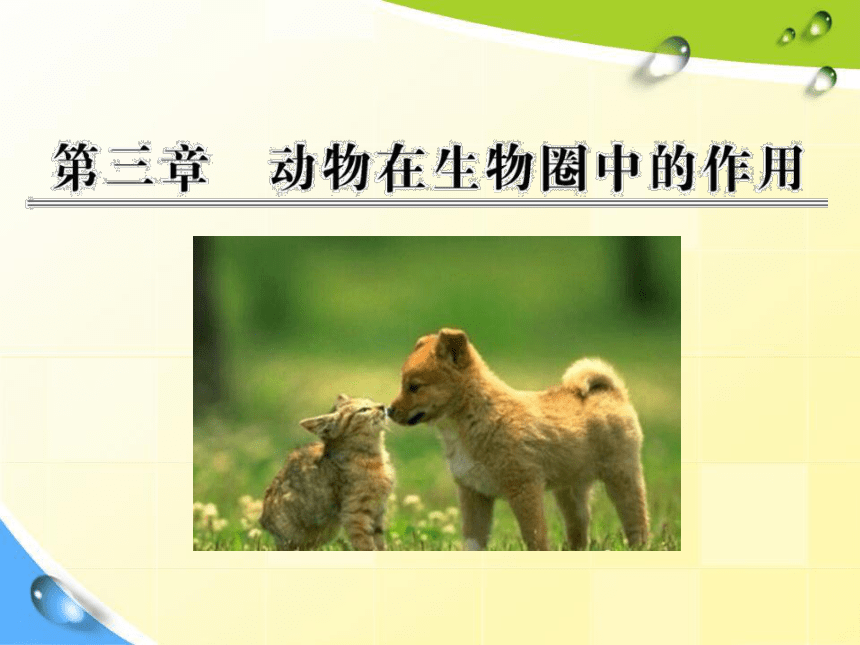 第三章　动物在生物圈中的作用